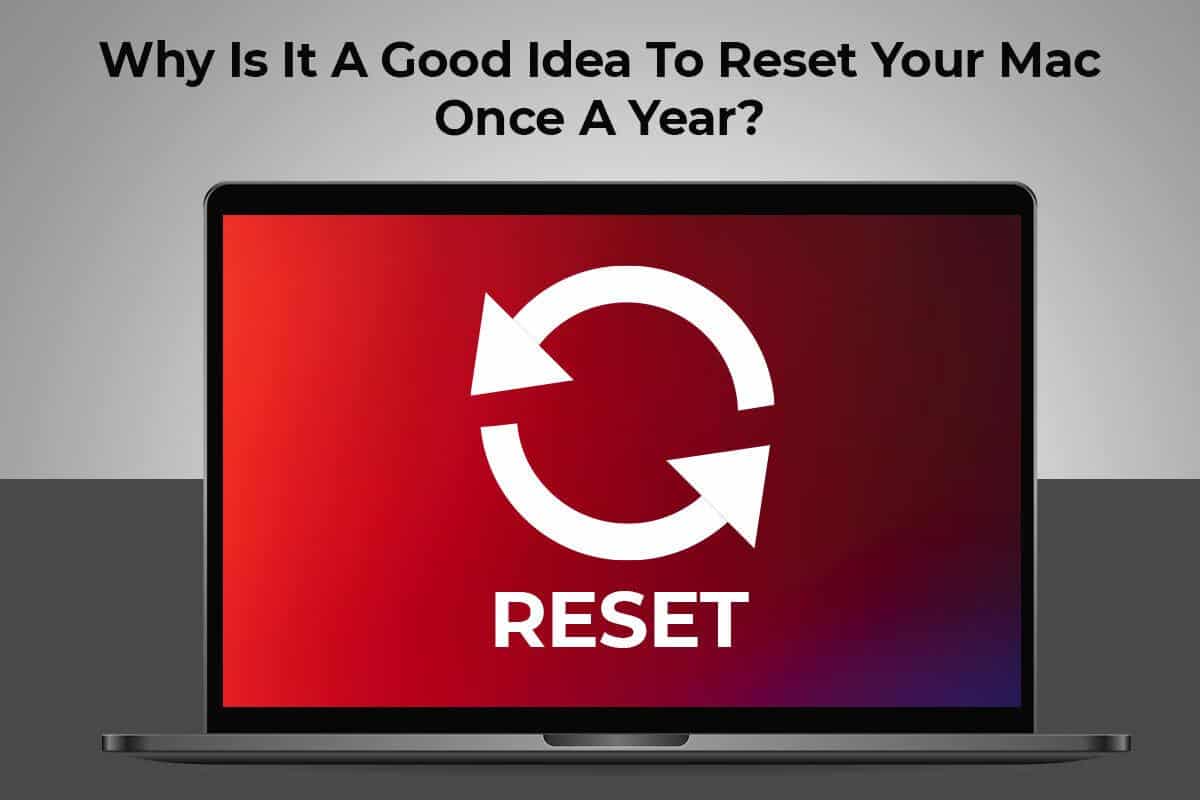 Why Is It A Good Idea To Reset Your Mac Once A Year?

RESET